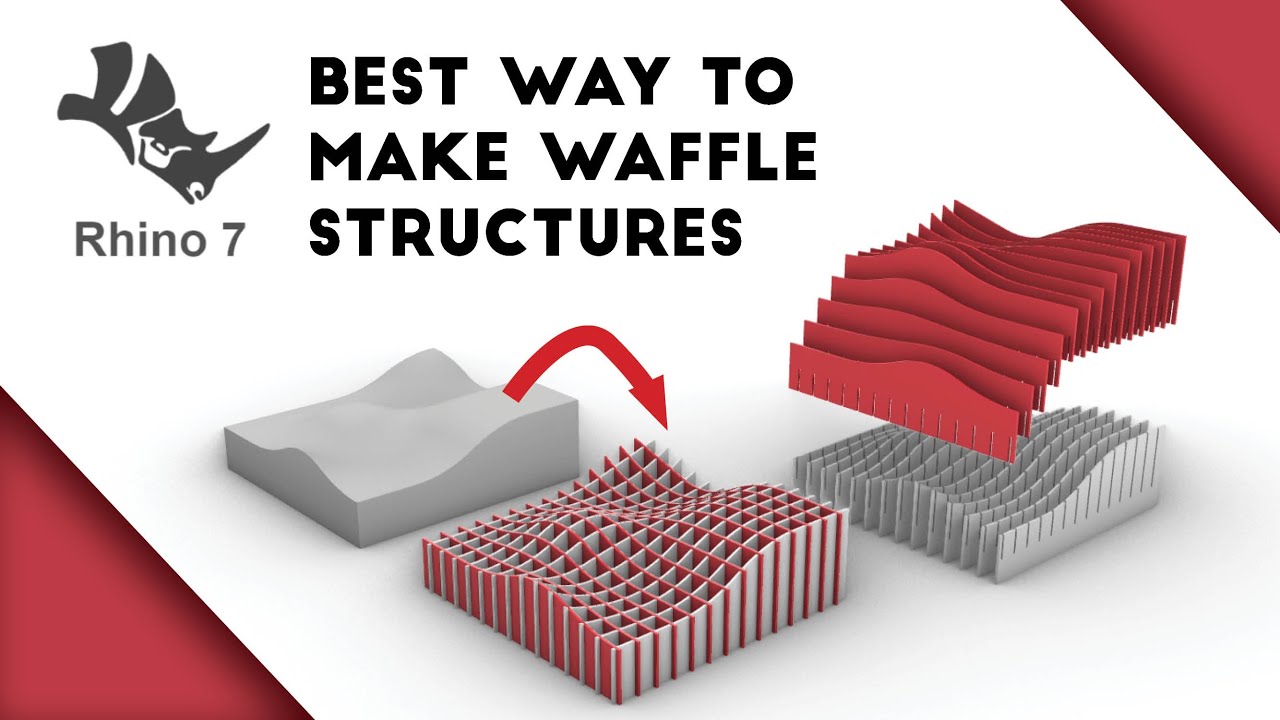 Rhino 7

BEST WAY TO MAKE WAFFLE STRUCTURES